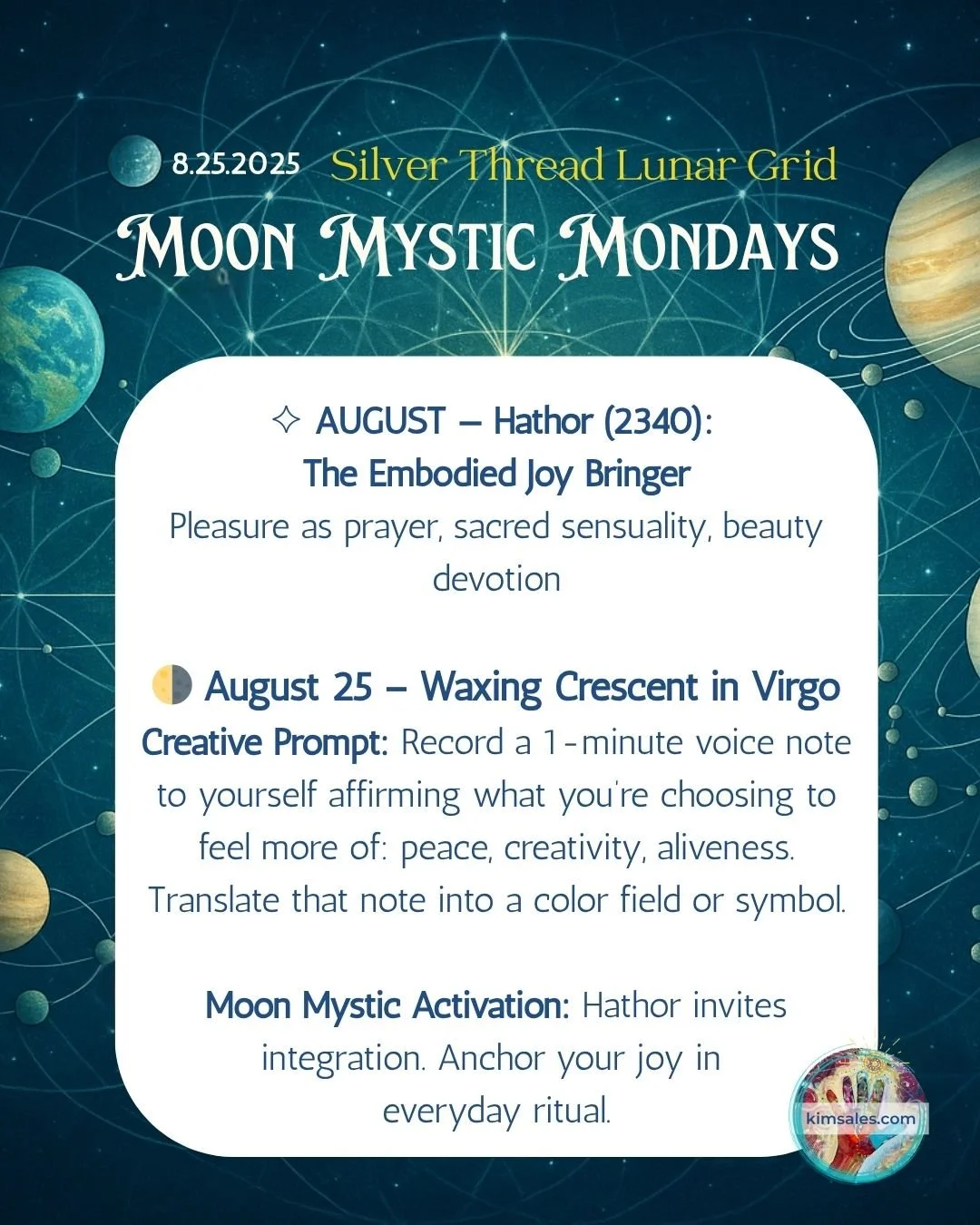 8.25.2025 Silver Thread Lunar Grid
MOON MYSTIC MONDAYS

✧ AUGUST – Hathor (2340):
The Embodied Joy Bringer
Pleasure as prayer, sacred sensuality, beauty devotion

🌓 August 25 – Waxing Crescent in Virgo
Creative Prompt: Record a 1-minute voice note to yourself affirming what you're choosing to feel more of: peace, creativity, aliveness. Translate that note into a color field or symbol.

Moon Mystic Activation: Hathor invites integration. Anchor your joy in everyday ritual.

kimsales.com